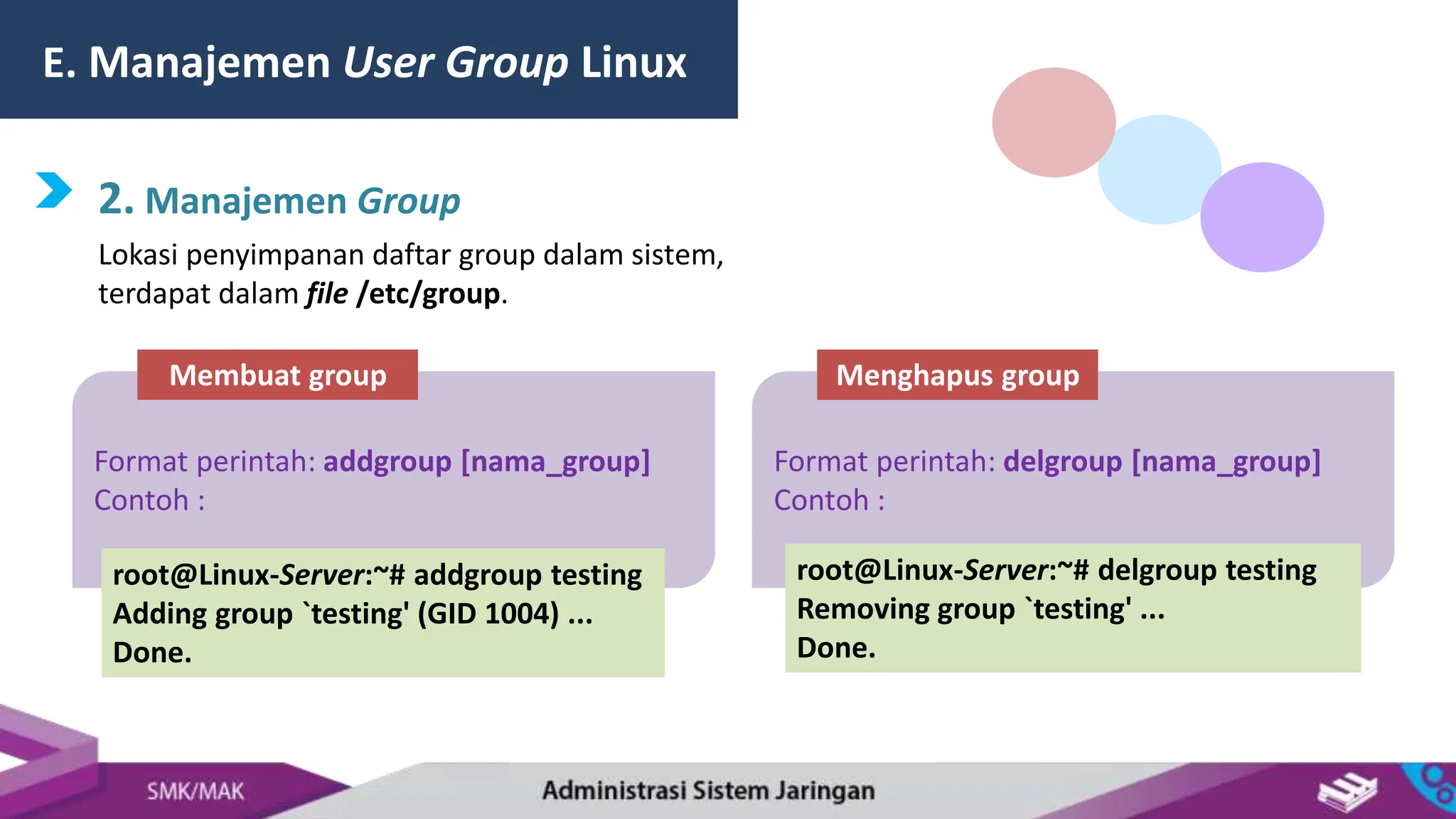 E. Manajemen User Group Linux

2. Manajemen Group

Lokasi penyimpanan daftar group dalam sistem, terdapat dalam file /etc/group.

Membuat group

Format perintah: addgroup [nama_group]
Contoh :

root@Linux-Server:~# addgroup testing
Adding group `testing' (GID 1004) ...
Done.

Menghapus group

Format perintah: delgroup [nama_group]
Contoh :

root@Linux-Server:~# delgroup testing
Removing group `testing' ...
Done.

SMK/MAK

Administrasi Sistem Jaringan